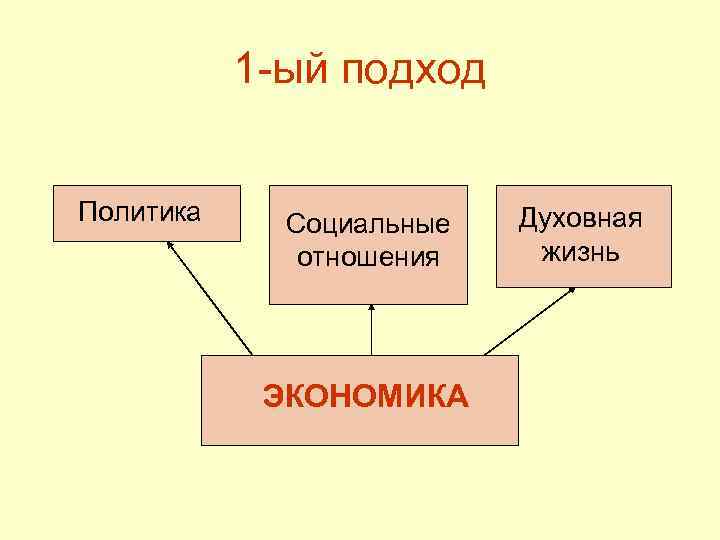 1-ый подход

Политика

Социальные отношения

Духовная жизнь

ЭКОНОМИКА